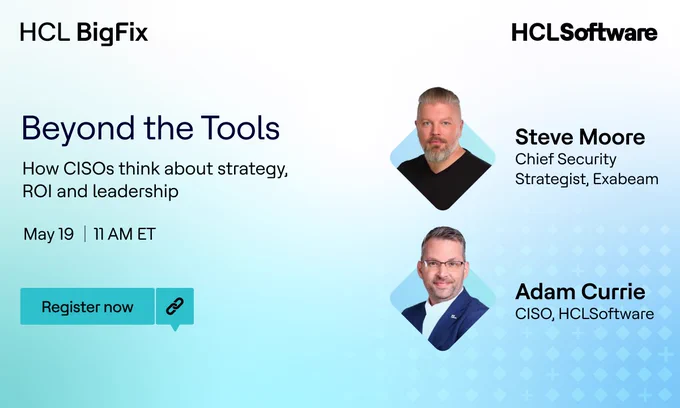 HCL BigFix

HCLSoftware

Beyond the Tools

How CISOs think about strategy, ROI and leadership

May 19 | 11 AM ET

Register now

Steve Moore
Chief Security Strategist, Exabeam

Adam Currie
CISO, HCLSoftware